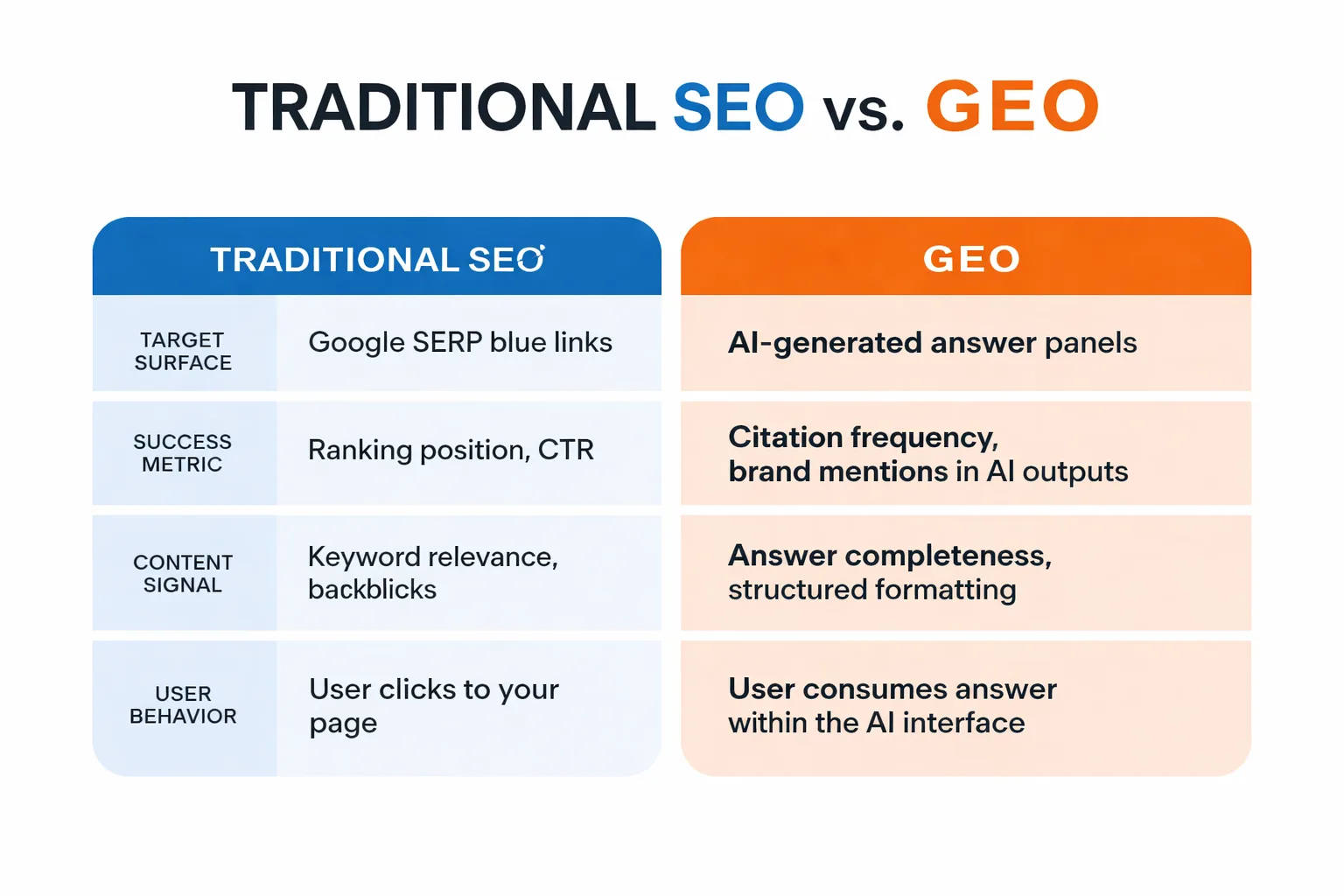 TRADITIONAL SEO vs. GEO

| | TRADITIONAL SEO | GEO |
|---|---|---|
| TARGET SURFACE | Google SERP blue links | AI-generated answer panels |
| SUCCESS METRIC | Ranking position, CTR | Citation frequency, brand mentions in AI outputs |
| CONTENT SIGNAL | Keyword relevance, backblicks | Answer completeness, structured formatting |
| USER BEHAVIOR | User clicks to your page | User consumes answer within the AI interface |